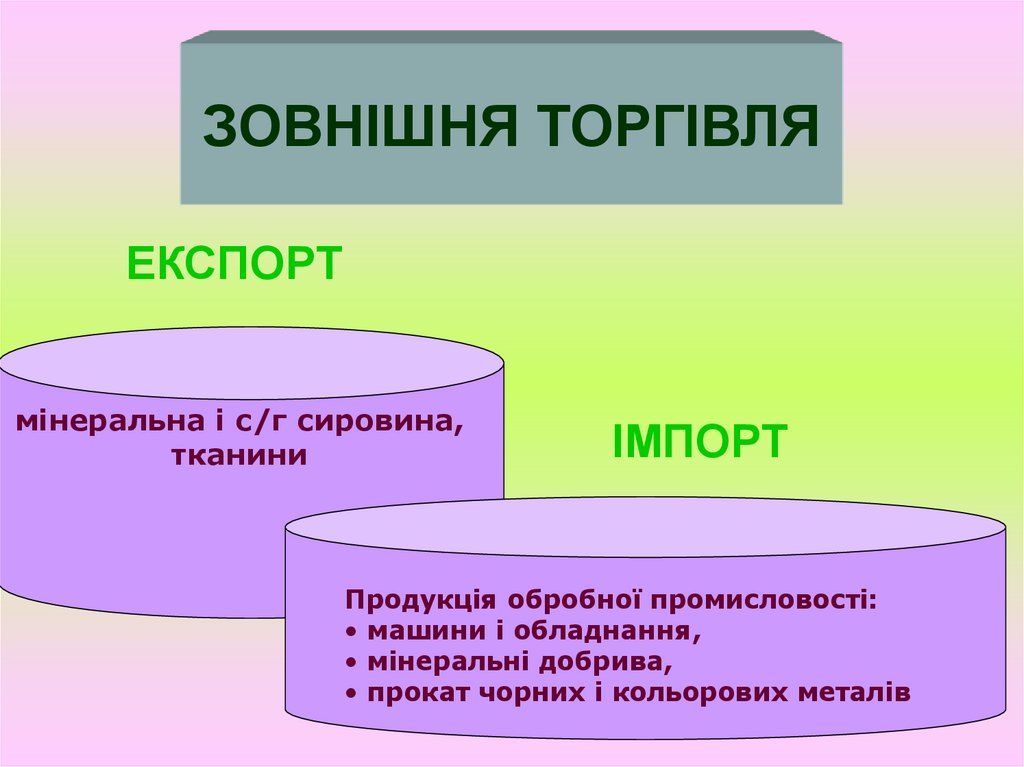 ЗОВНІШНЯ ТОРГІВЛЯ

ЕКСПОРТ

мінеральна і с/г сировина, тканини

ІМПОРТ

Продукція обробної промисловості:
• машини і обладнання,
• мінеральні добрива,
• прокат чорних і кольорових металів